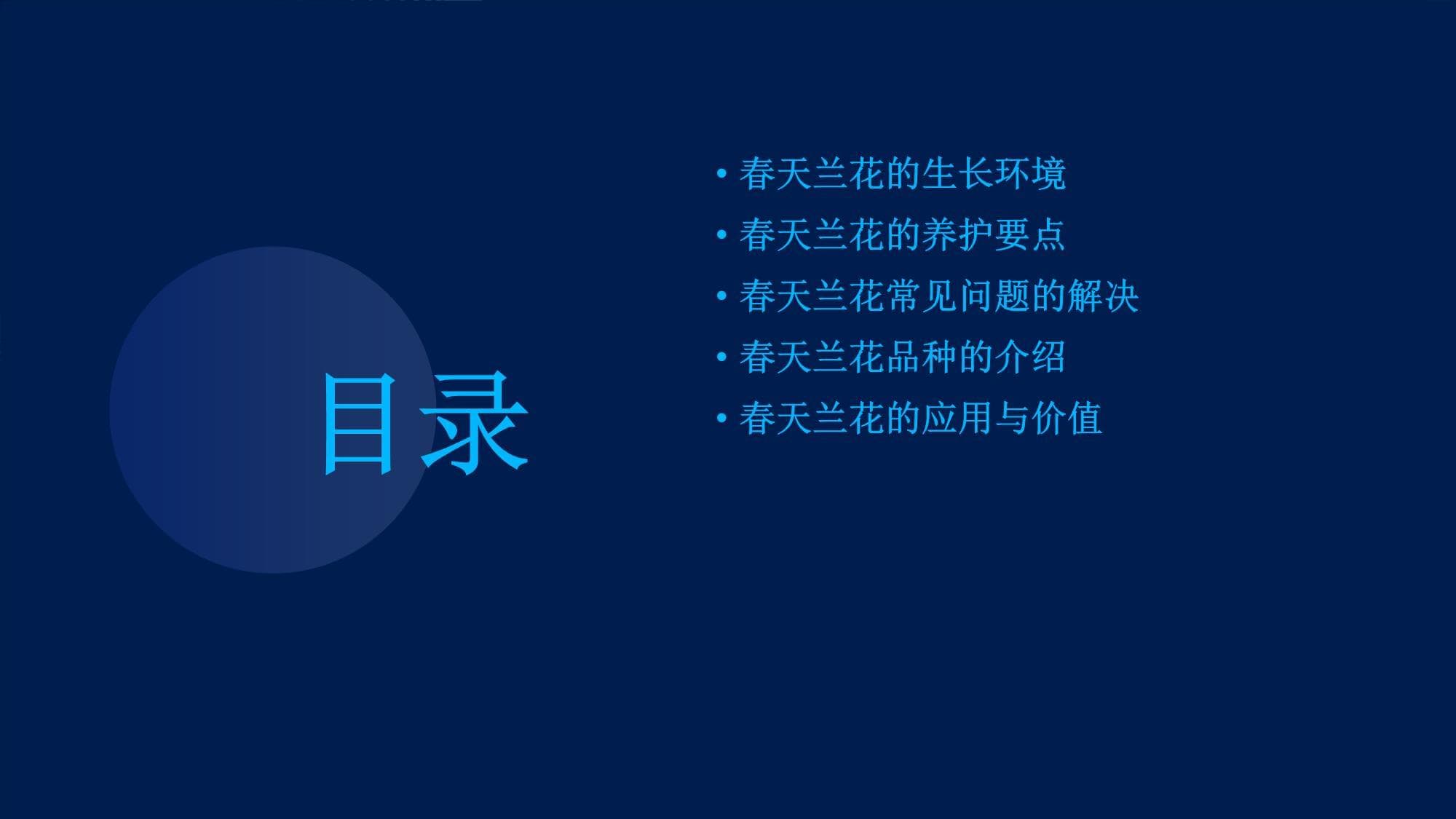 目录

• 春天兰花的生长环境
• 春天兰花的养护要点
• 春天兰花常见问题的解决
• 春天兰花品种的介绍
• 春天兰花的应用与价值